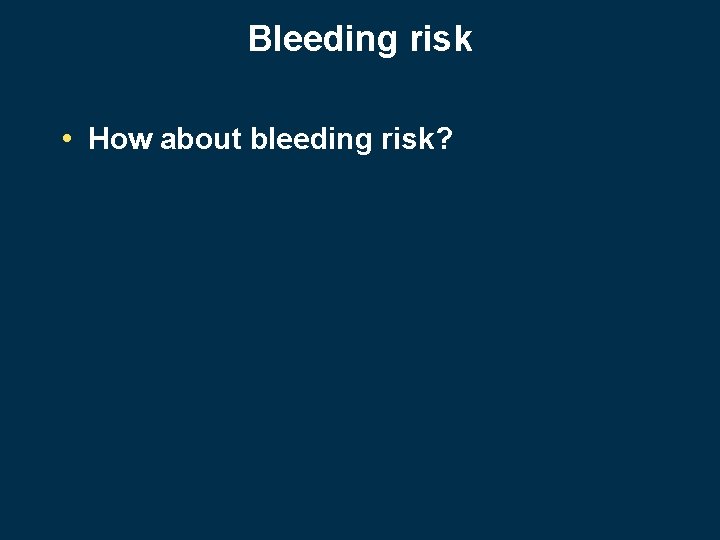 Bleeding risk

• How about bleeding risk?